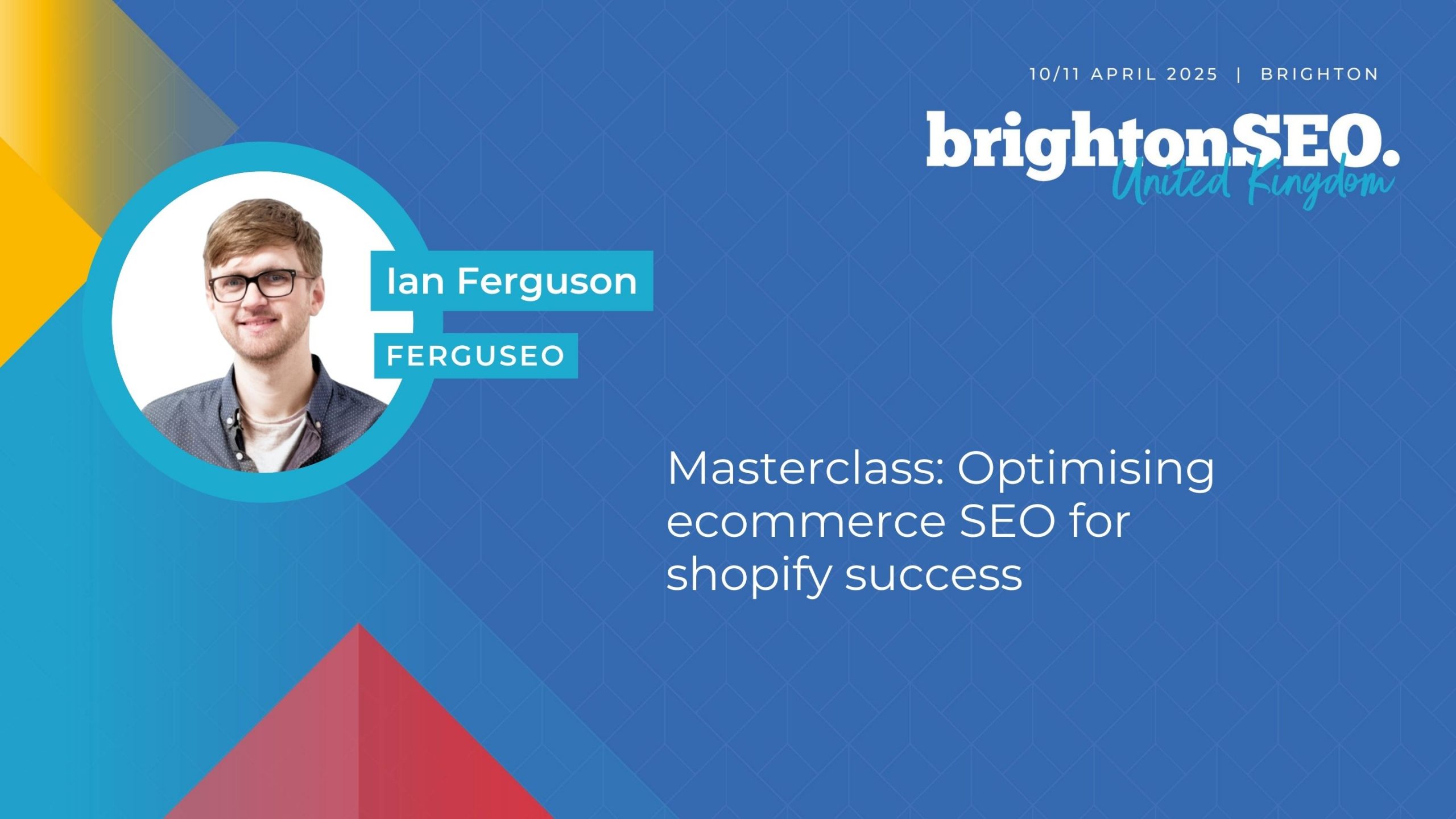 10/11 APRIL 2025 | BRIGHTON

brightonSEO.
United Kingdom

Ian Ferguson

FERGUSEO

Masterclass: Optimising ecommerce SEO for shopify success